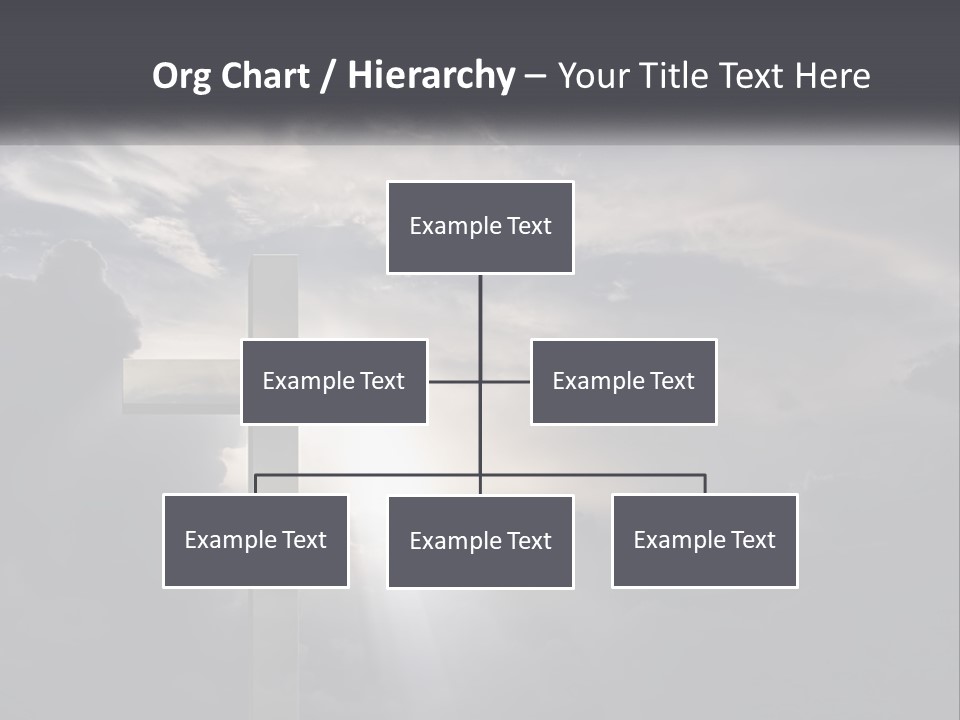 Org Chart / Hierarchy – Your Title Text Here

Example Text

Example Text

Example Text

Example Text

Example Text

Example Text